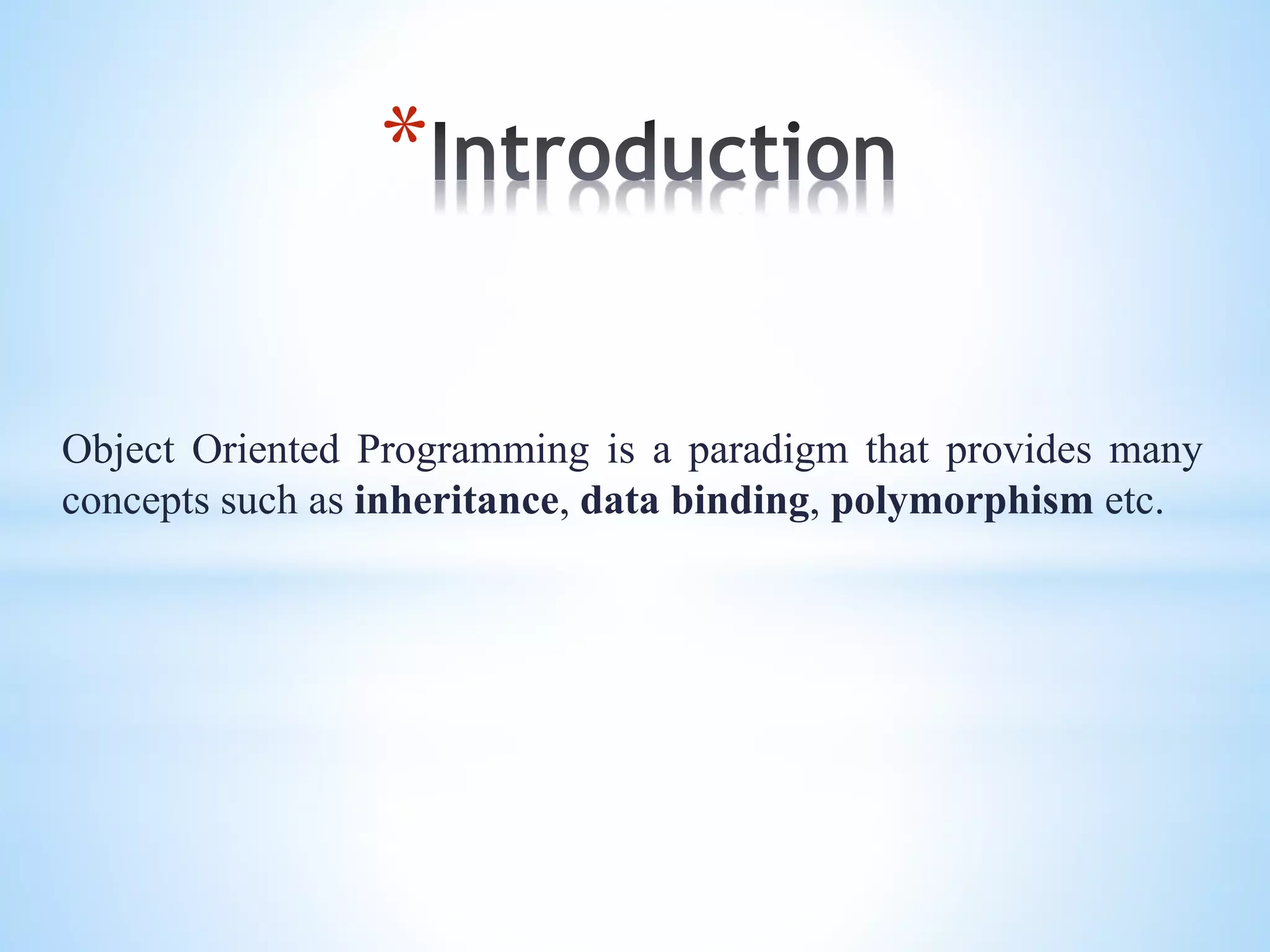 *Introduction

Object Oriented Programming is a paradigm that provides many concepts such as inheritance, data binding, polymorphism etc.